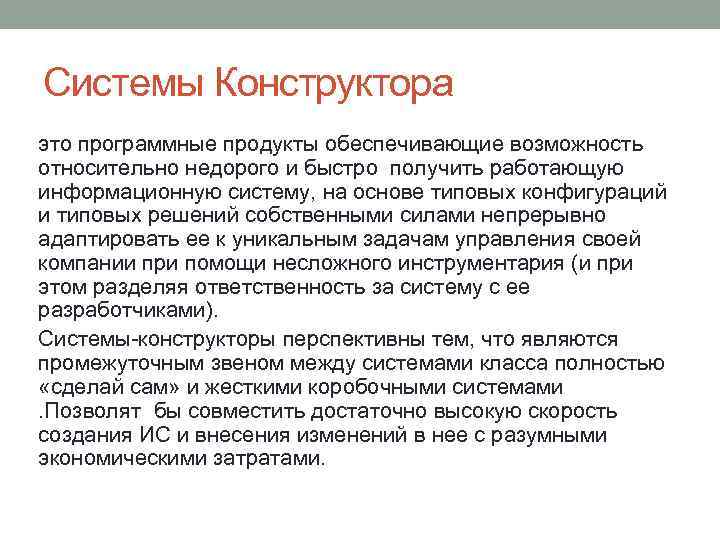 Системы Конструктора

это программные продукты обеспечивающие возможность относительно недорого и быстро получить работающую информационную систему, на основе типовых конфигураций и типовых решений собственными силами непрерывно адаптировать ее к уникальным задачам управления своей компании при помощи несложного инструментария (и при этом разделяя ответственность за систему с ее разработчиками).

Системы-конструкторы перспективны тем, что являются промежуточным звеном между системами класса полностью «сделай сам» и жесткими коробочными системами .Позволят бы совместить достаточно высокую скорость создания ИС и внесения изменений в нее с разумными экономическими затратами.